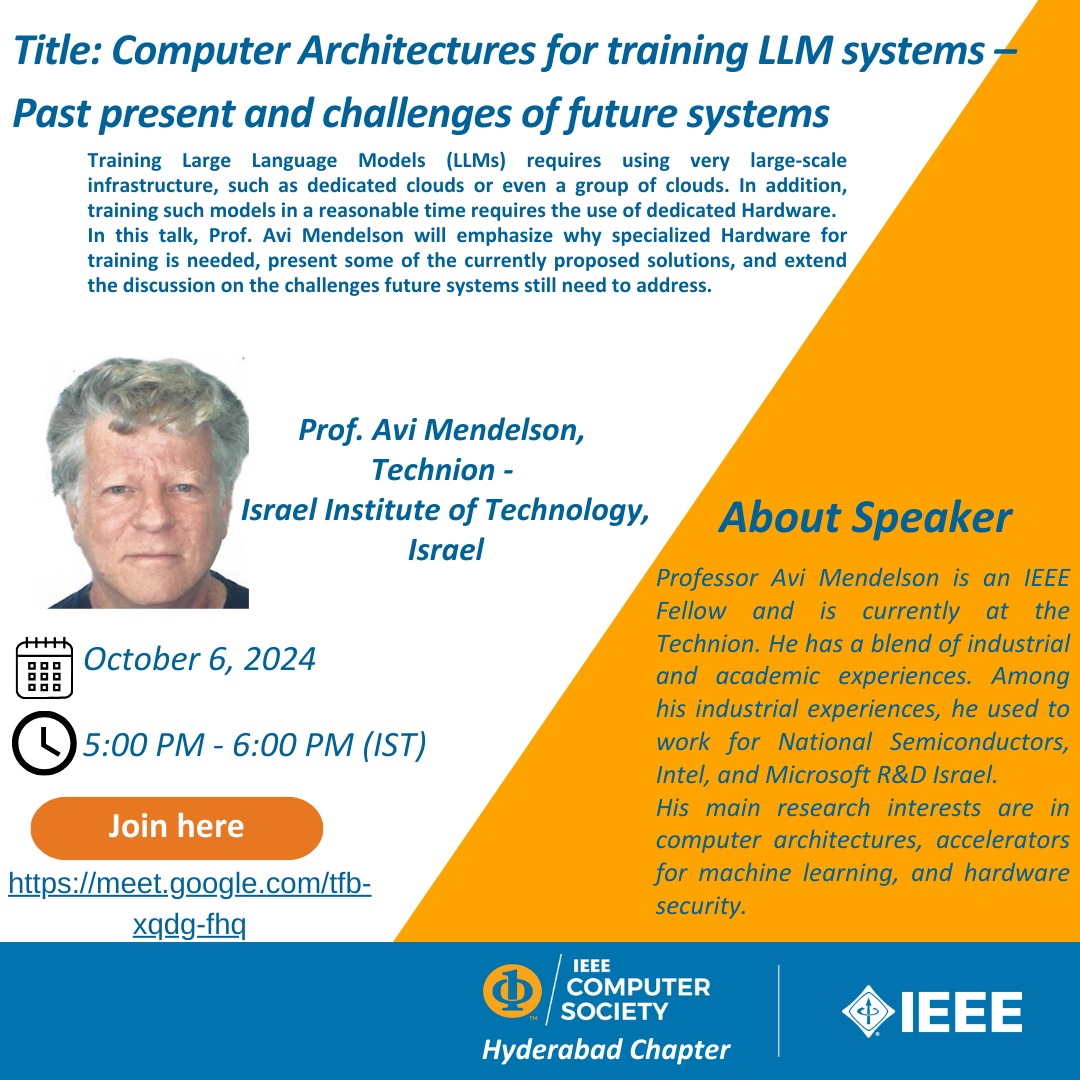 Title: Computer Architectures for training LLM systems – Past present and challenges of future systems

Training Large Language Models (LLMs) requires using very large-scale infrastructure, such as dedicated clouds or even a group of clouds. In addition, training such models in a reasonable time requires the use of dedicated Hardware.
In this talk, Prof. Avi Mendelson will emphasize why specialized Hardware for training is needed, present some of the currently proposed solutions, and extend the discussion on the challenges future systems still need to address.

Prof. Avi Mendelson, Technion - Israel Institute of Technology, Israel

October 6, 2024

5:00 PM - 6:00 PM (IST)

Join here

https://meet.google.com/tfb-xqdg-fhq

About Speaker

Professor Avi Mendelson is an IEEE Fellow and is currently at the Technion. He has a blend of industrial and academic experiences. Among his industrial experiences, he used to work for National Semiconductors, Intel, and Microsoft R&D Israel.
His main research interests are in computer architectures, accelerators for machine learning, and hardware security.

IEEE COMPUTER SOCIETY
Hyderabad Chapter

IEEE